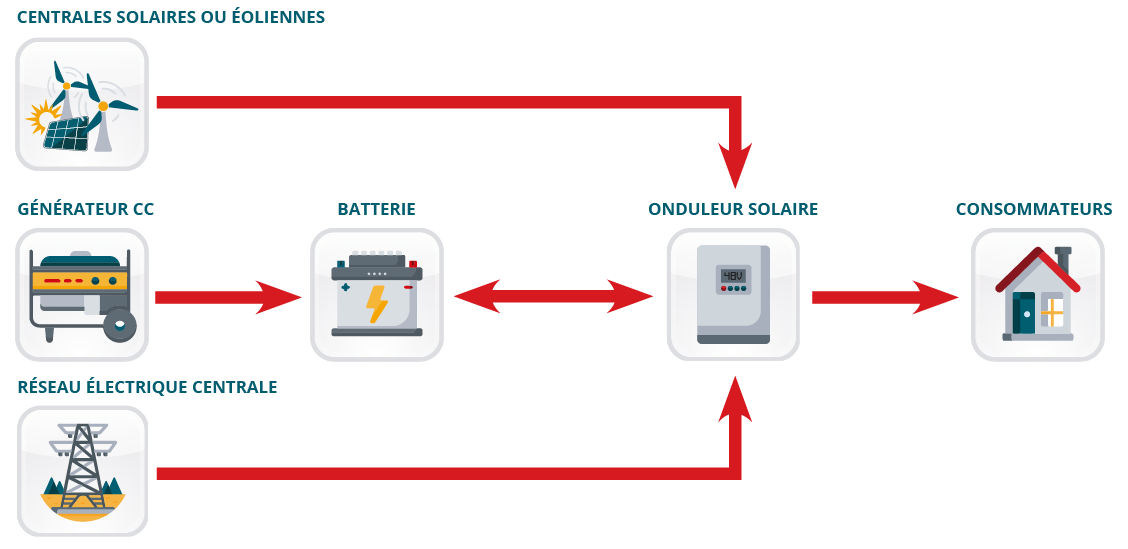 CENTRALES SOLAIRES OU ÉOLIENNES

GÉNÉRATEUR CC

BATTERIE

ONDULEUR SOLAIRE

48V

CONSOMMATEURS

RÉSEAU ÉLECTRIQUE CENTRALE